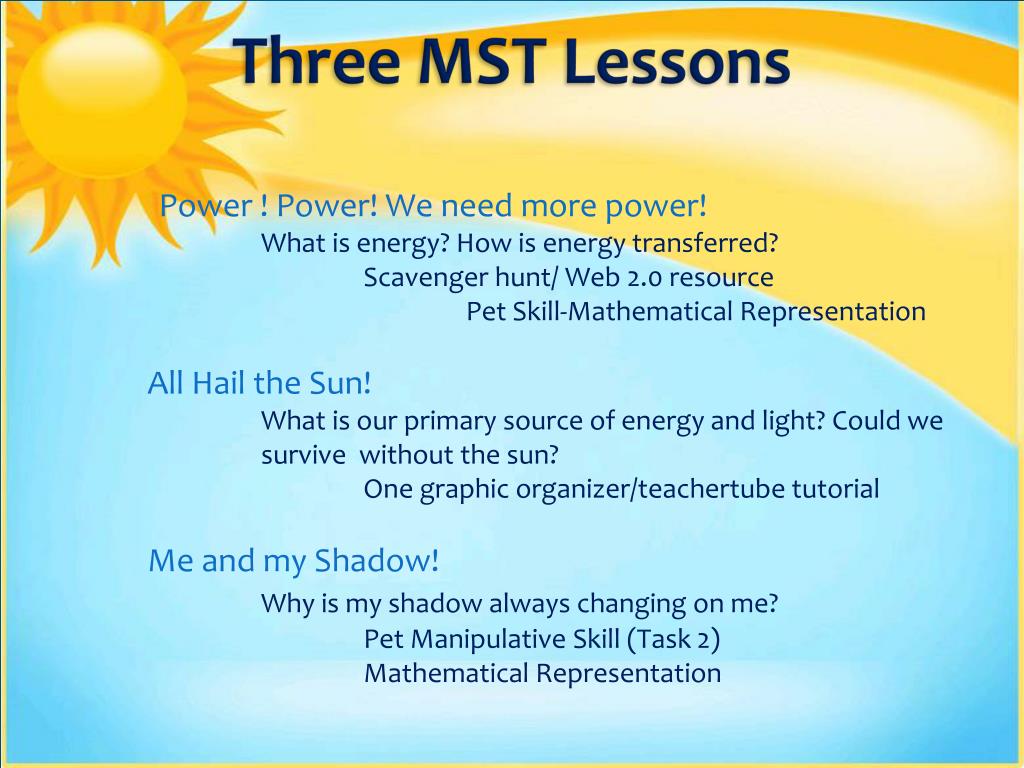 Three MST Lessons

Power ! Power! We need more power!

What is energy? How is energy transferred?

Scavenger hunt/ Web 2.0 resource

Pet Skill-Mathematical Representation

All Hail the Sun!

What is our primary source of energy and light? Could we survive without the sun?

One graphic organizer/teachertube tutorial

Me and my Shadow!

Why is my shadow always changing on me?

Pet Manipulative Skill (Task 2)

Mathematical Representation